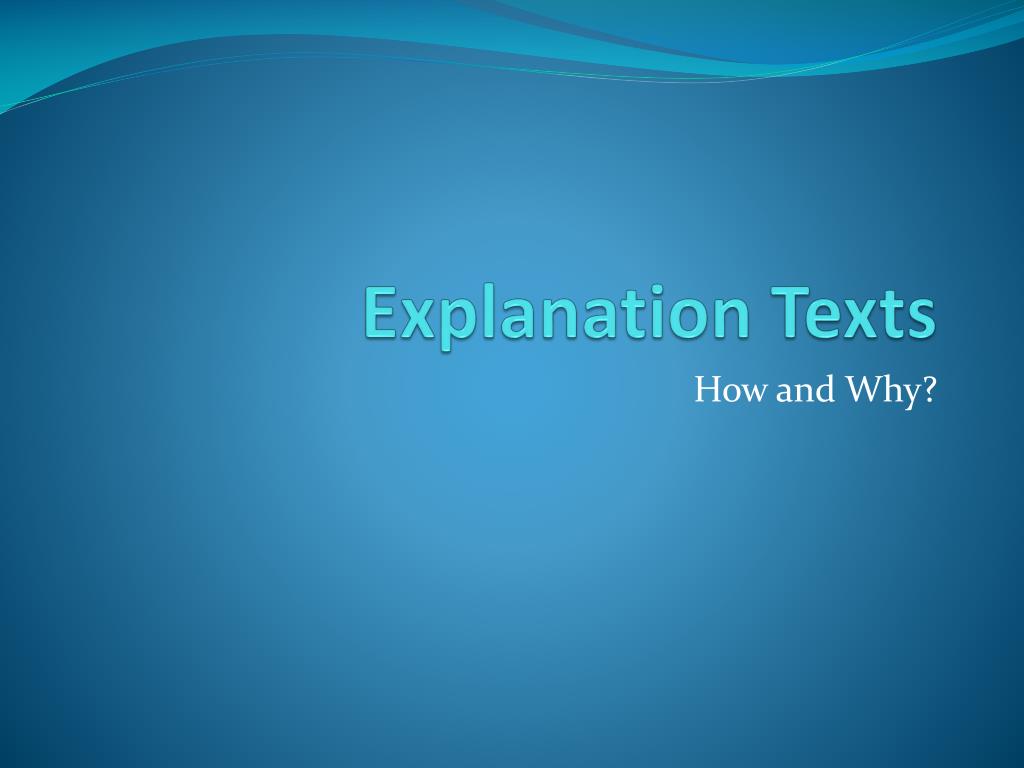 Explanation Texts

How and Why?